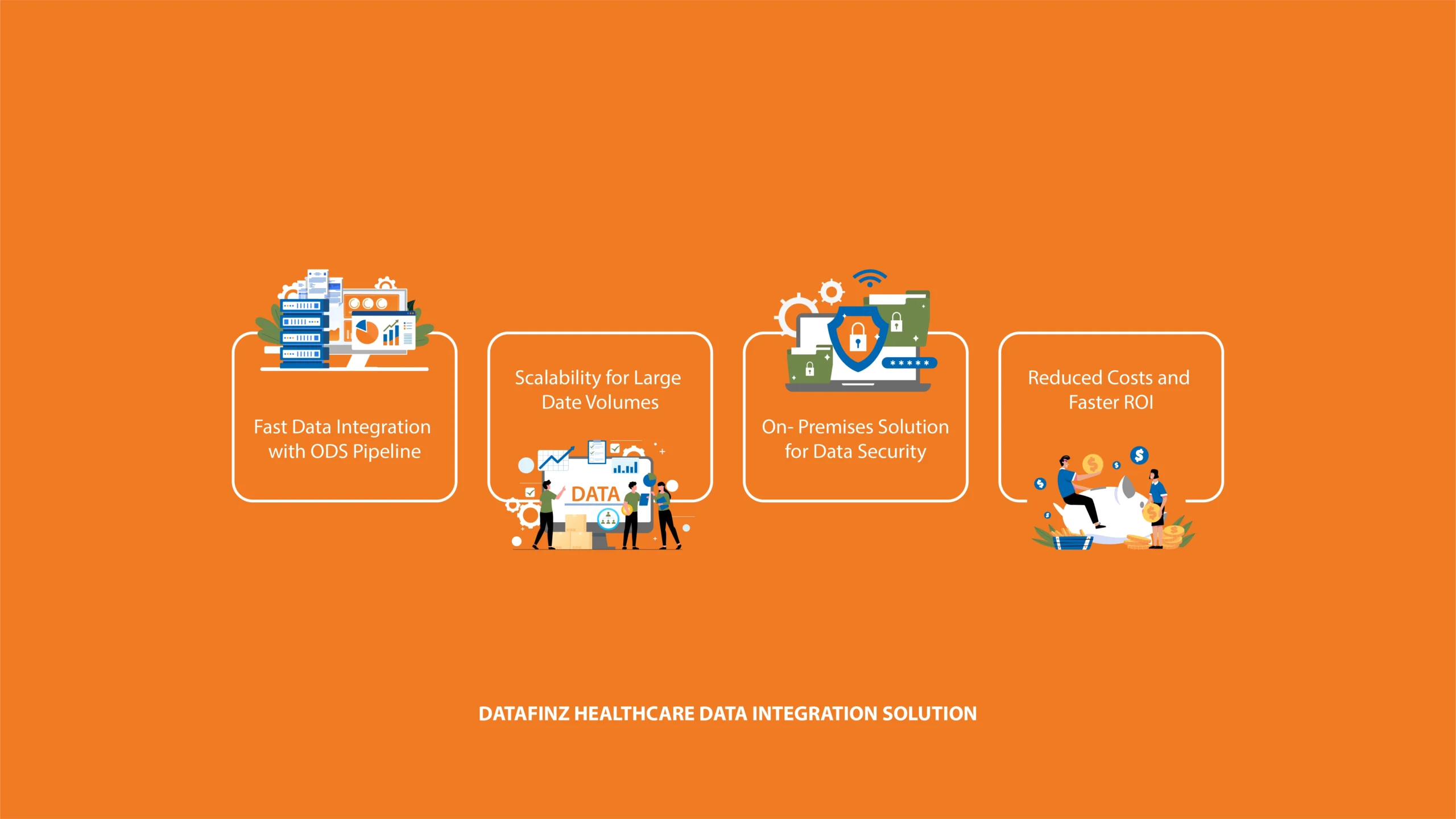 Fast Data Integration with ODS Pipeline

Scalability for Large Date Volumes

DATA

On- Premises Solution for Data Security

*****

Reduced Costs and Faster ROI

DATAFINZ HEALTHCARE DATA INTEGRATION SOLUTION